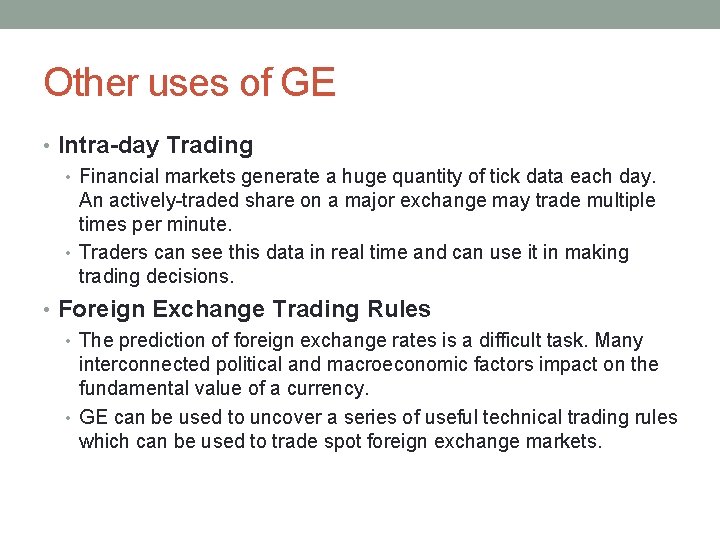 Other uses of GE

• Intra-day Trading
  • Financial markets generate a huge quantity of tick data each day. An actively-traded share on a major exchange may trade multiple times per minute.
  • Traders can see this data in real time and can use it in making trading decisions.
• Foreign Exchange Trading Rules
  • The prediction of foreign exchange rates is a difficult task. Many interconnected political and macroeconomic factors impact on the fundamental value of a currency.
  • GE can be used to uncover a series of useful technical trading rules which can be used to trade spot foreign exchange markets.